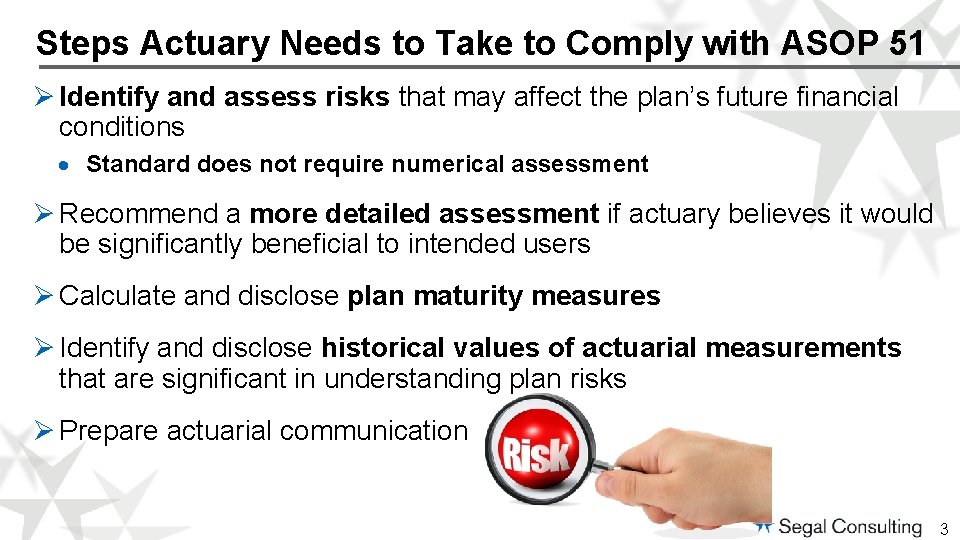 Steps Actuary Needs to Take to Comply with ASOP 51

➢ Identify and assess risks that may affect the plan's future financial conditions

• Standard does not require numerical assessment

➢ Recommend a more detailed assessment if actuary believes it would be significantly beneficial to intended users

➢ Calculate and disclose plan maturity measures

➢ Identify and disclose historical values of actuarial measurements that are significant in understanding plan risks

➢ Prepare actuarial communication

Risk

Segal Consulting 3